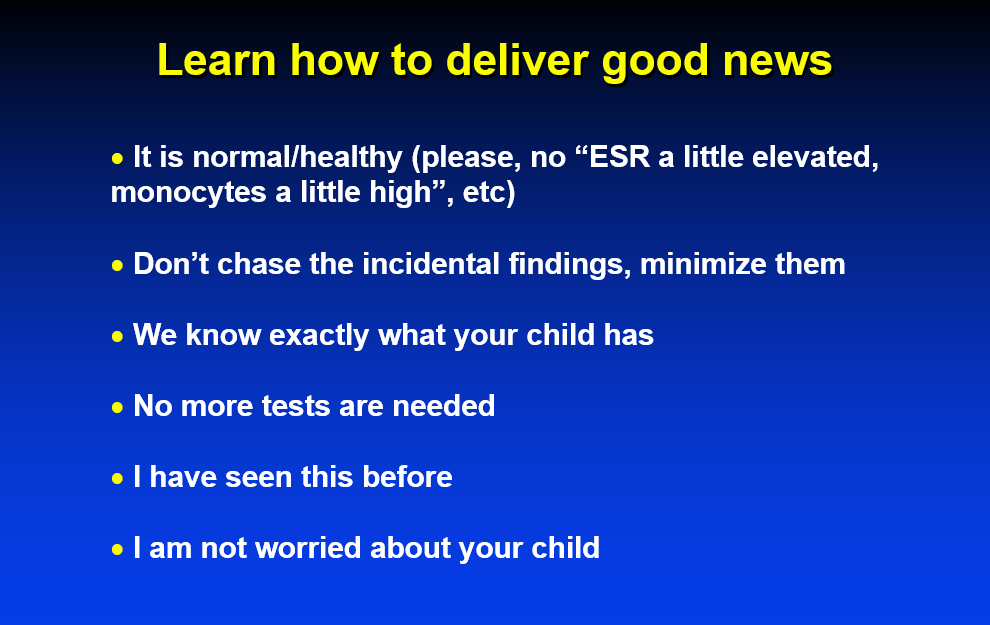 Learn how to deliver good news

• It is normal/healthy (please, no “ESR a little elevated, monocytes a little high”, etc)

• Don’t chase the incidental findings, minimize them

• We know exactly what your child has

• No more tests are needed

• I have seen this before

• I am not worried about your child